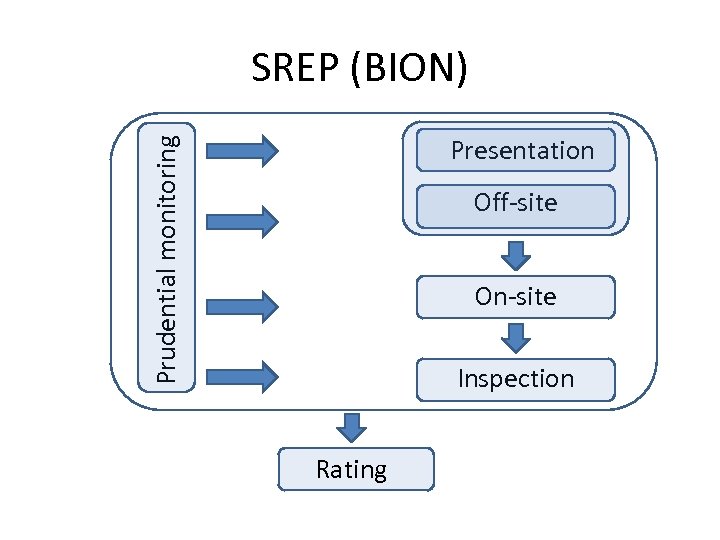 SREP (BION)

Prudential monitoring

Presentation

Off-site

On-site

Inspection

Rating